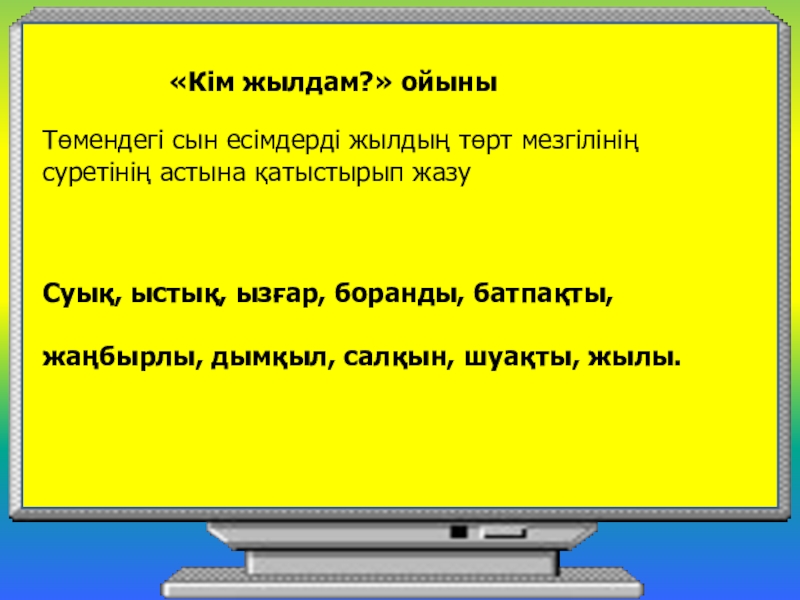 «Кім жылдам?» ойыны

Төмендегі сын есімдерді жылдың төрт мезгілінің суретінің астына қатыстырып жазу

Суық, ыстық, ызғар, боранды, батпақты,

жаңбырлы, дымқыл, салқын, шуақты, жылы.